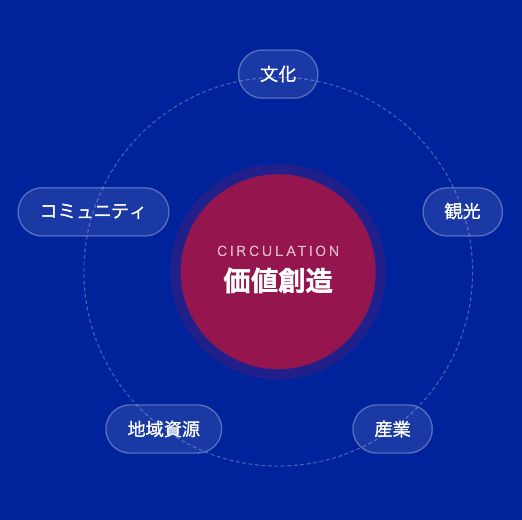 文化

コミュニティ

観光

CIRCULATION
価値創造

地域資源

産業